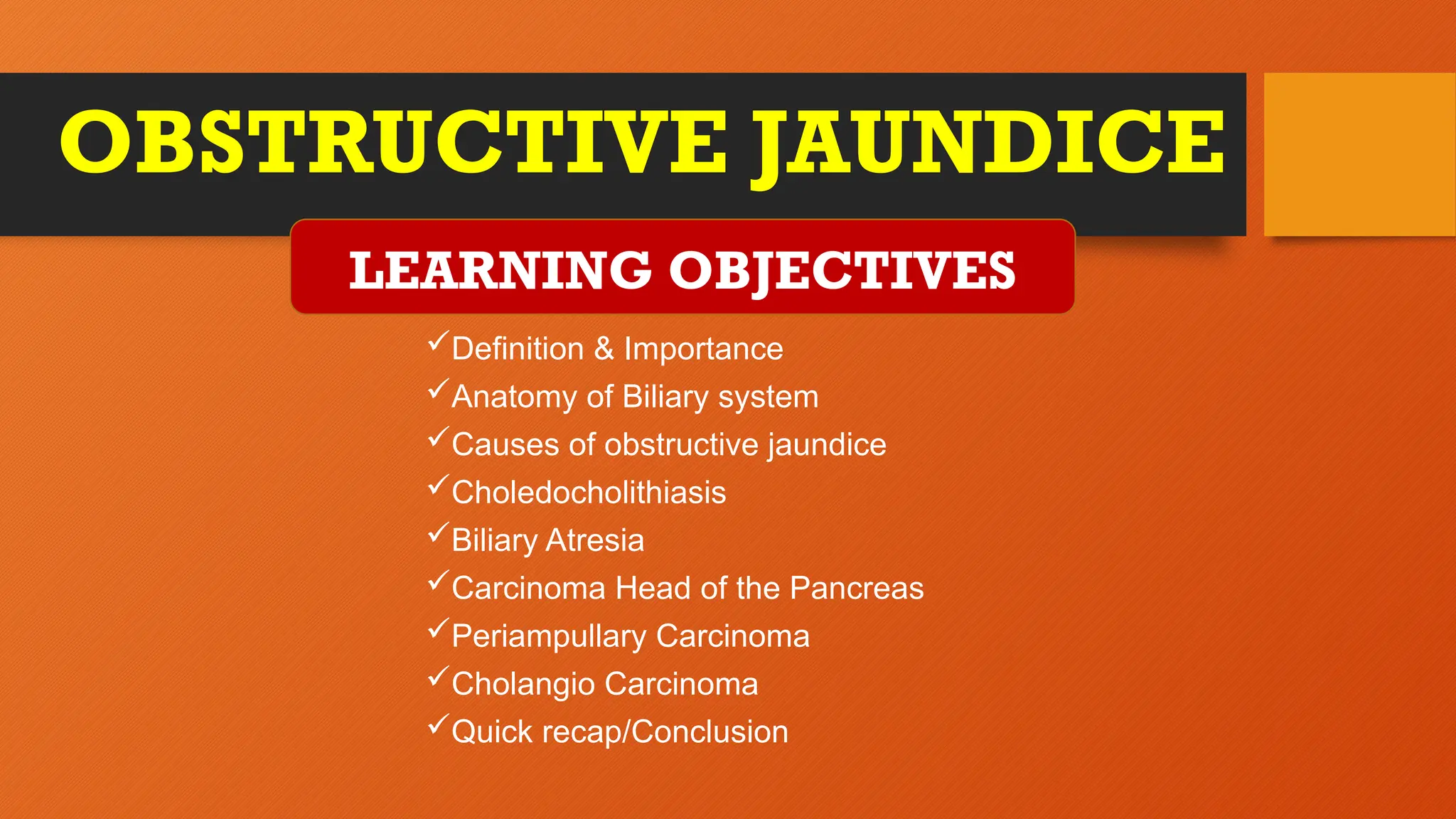 OBSTRUCTIVE JAUNDICE

LEARNING OBJECTIVES

✓Definition & Importance
✓Anatomy of Biliary system
✓Causes of obstructive jaundice
✓Choledocholithiasis
✓Biliary Atresia
✓Carcinoma Head of the Pancreas
✓Periampullary Carcinoma
✓Cholangio Carcinoma
✓Quick recap/Conclusion